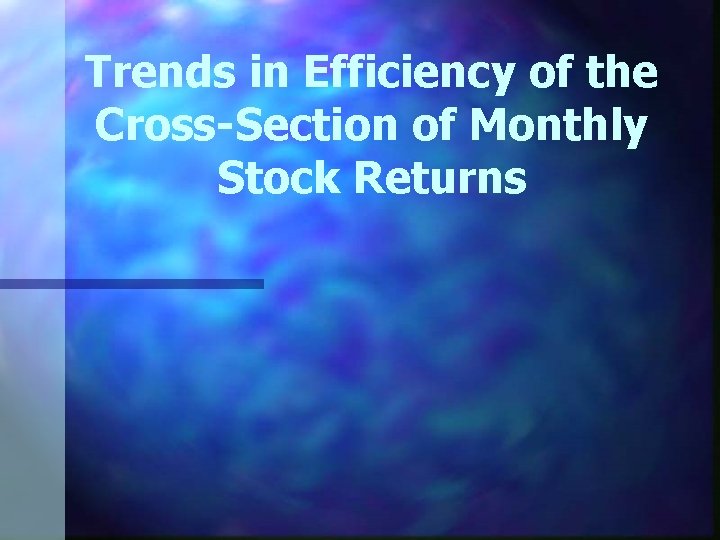 Trends in Efficiency of the Cross-Section of Monthly Stock Returns